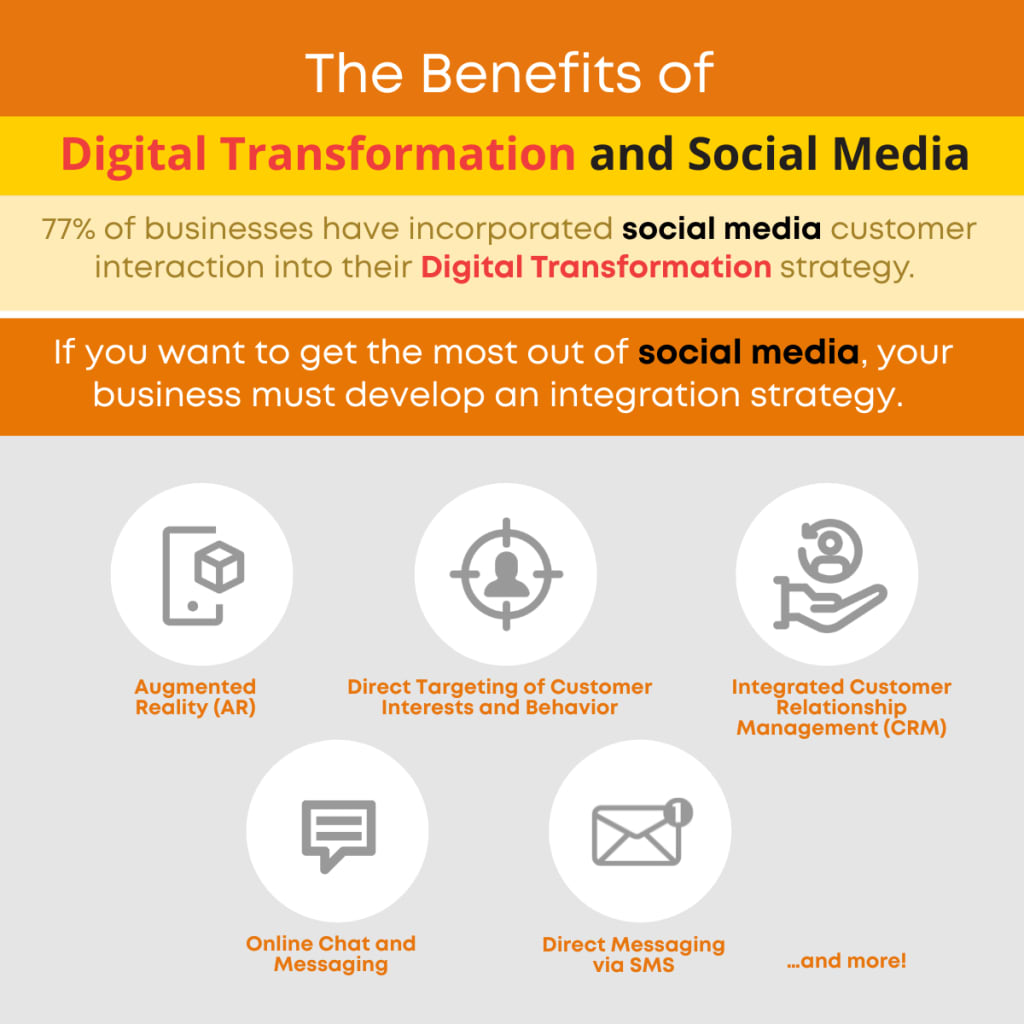 The Benefits of

Digital Transformation and Social Media

77% of businesses have incorporated social media customer interaction into their Digital Transformation strategy.

If you want to get the most out of social media, your business must develop an integration strategy.

Augmented Reality (AR)

Direct Targeting of Customer Interests and Behavior

Integrated Customer Relationship Management (CRM)

Online Chat and Messaging

Direct Messaging via SMS

...and more!